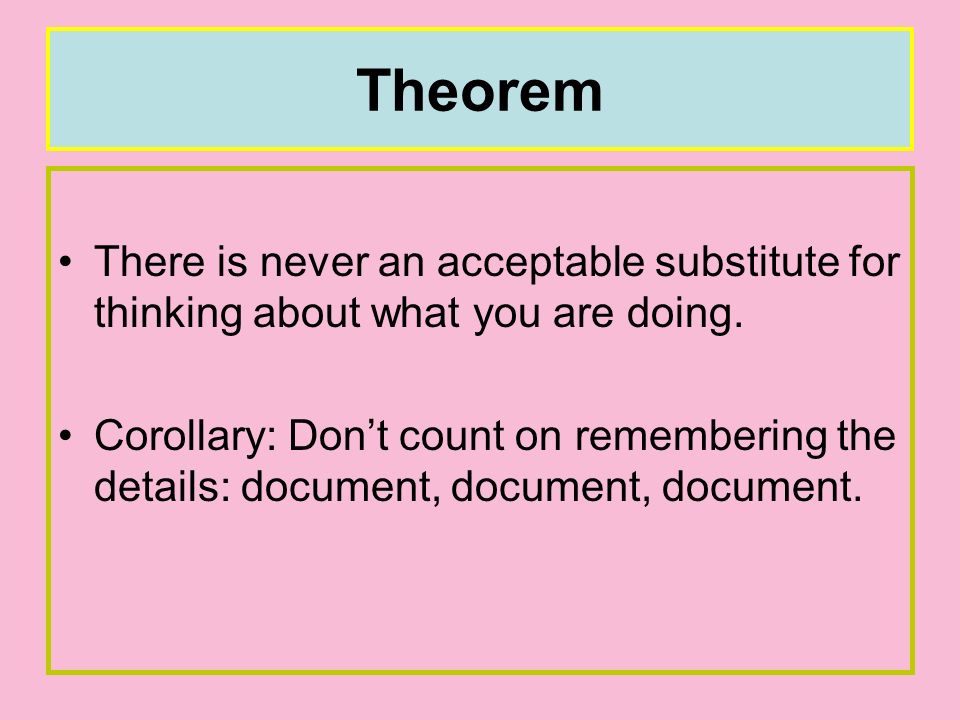 Theorem

• There is never an acceptable substitute for thinking about what you are doing.

• Corollary: Don’t count on remembering the details: document, document, document.